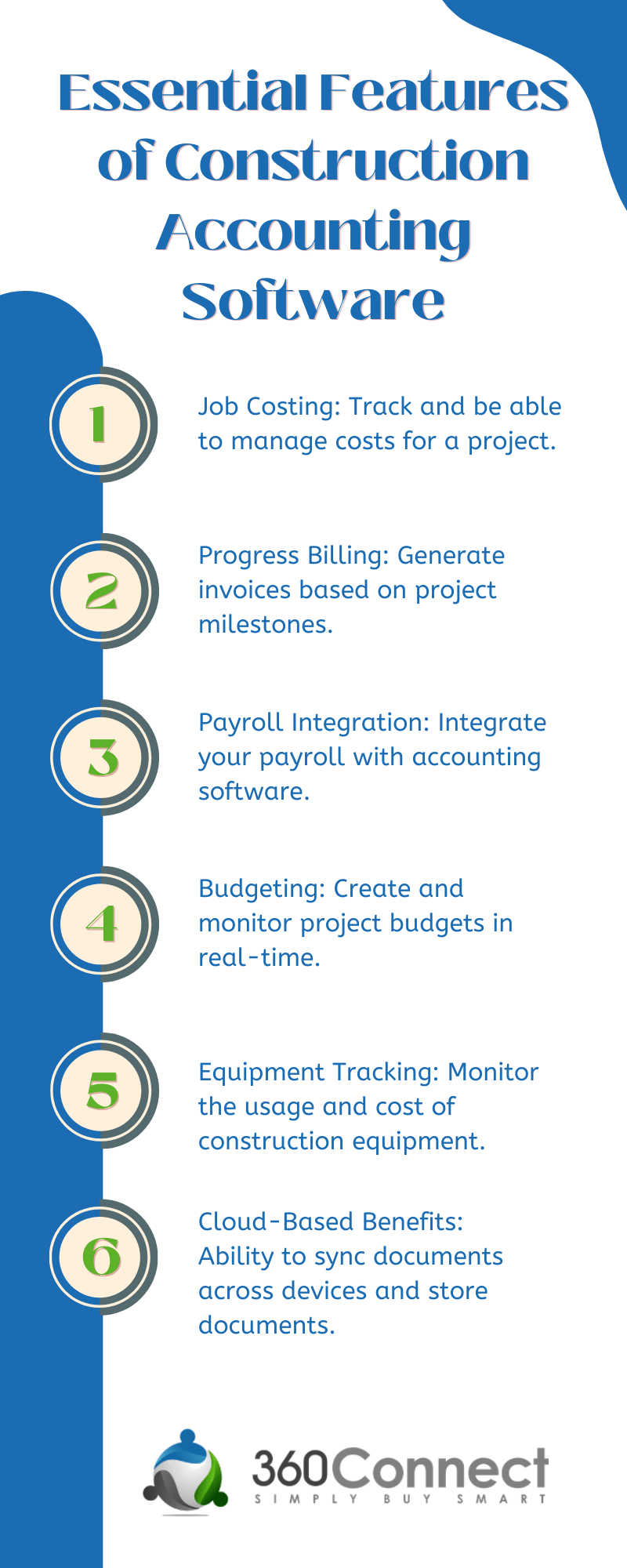 Essential Features of Construction Accounting Software

1

Job Costing: Track and be able to manage costs for a project.

2

Progress Billing: Generate invoices based on project milestones.

3

Payroll Integration: Integrate your payroll with accounting software.

4

Budgeting: Create and monitor project budgets in real-time.

5

Equipment Tracking: Monitor the usage and cost of construction equipment.

6

Cloud-Based Benefits: Ability to sync documents across devices and store documents.

360Connect
SIMPLY BUY SMART